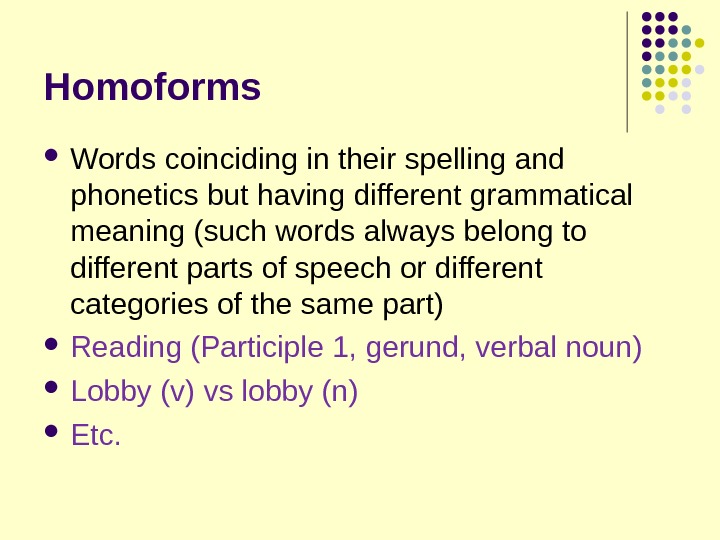 Homoforms

- Words coinciding in their spelling and phonetics but having different grammatical meaning (such words always belong to different parts of speech or different categories of the same part)
- Reading (Participle 1, gerund, verbal noun)
- Lobby (v) vs lobby (n)
- Etc.